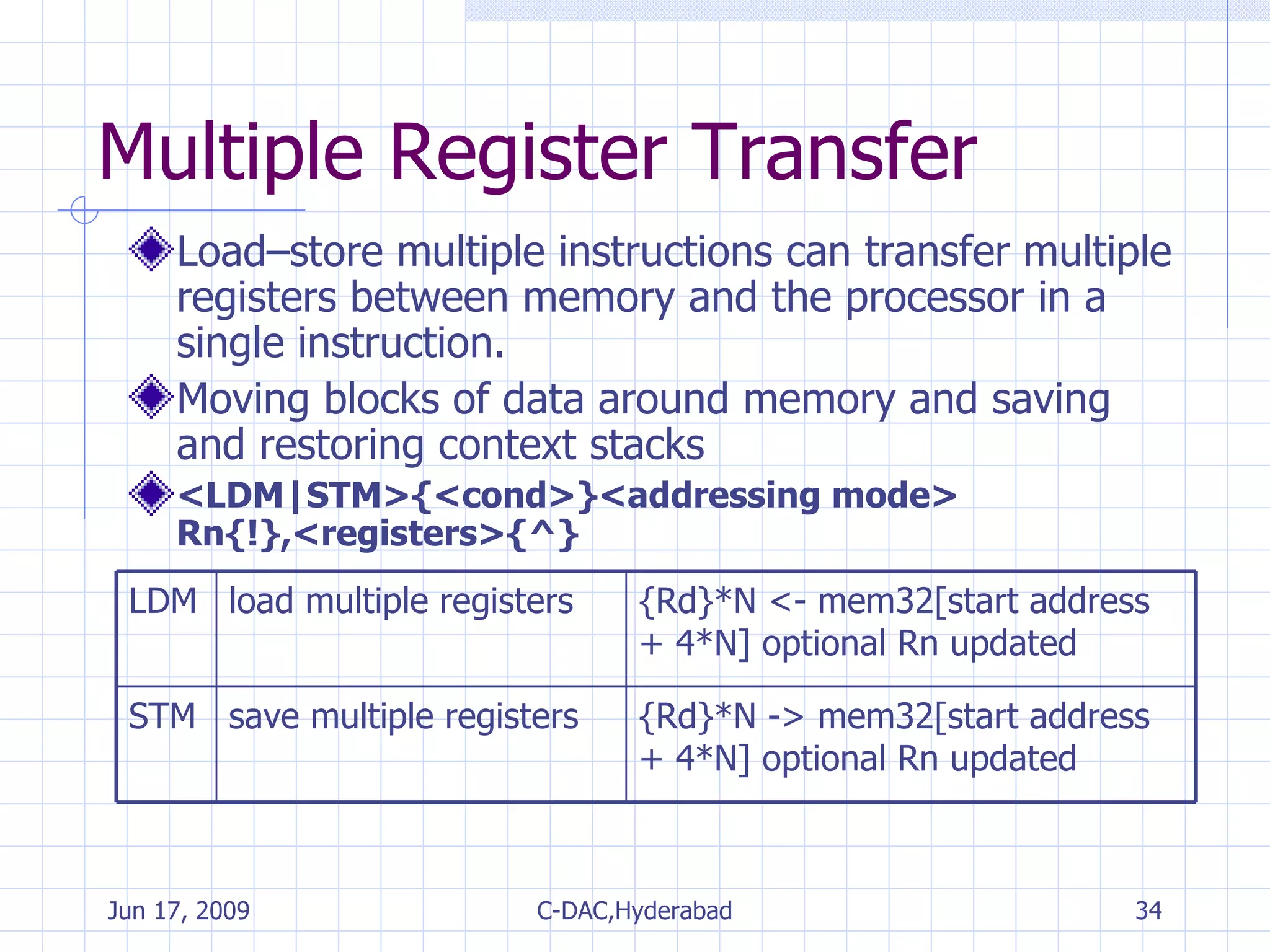 Multiple Register Transfer

Load–store multiple instructions can transfer multiple registers between memory and the processor in a single instruction.

Moving blocks of data around memory and saving and restoring context stacks

<LDM|STM>{<cond>}<addressing mode> Rn{!},<registers>{^}

| LDM | load multiple registers | {Rd}*N <- mem32[start address + 4*N] optional Rn updated |
|---|---|---|
| STM | save multiple registers | {Rd}*N -> mem32[start address + 4*N] optional Rn updated |

Jun 17, 2009    C-DAC,Hyderabad    34